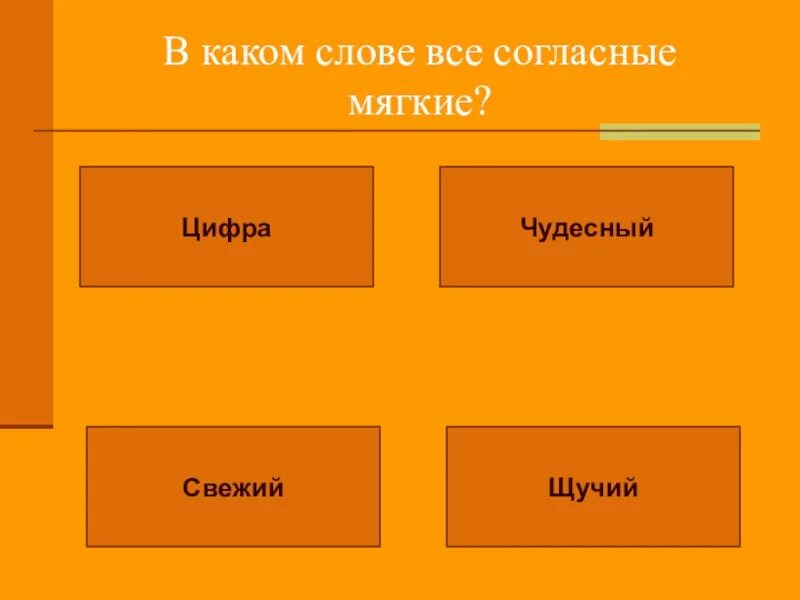 В каком слове все согласные мягкие?

Цифра

Чудесный

Свежий

Щучий